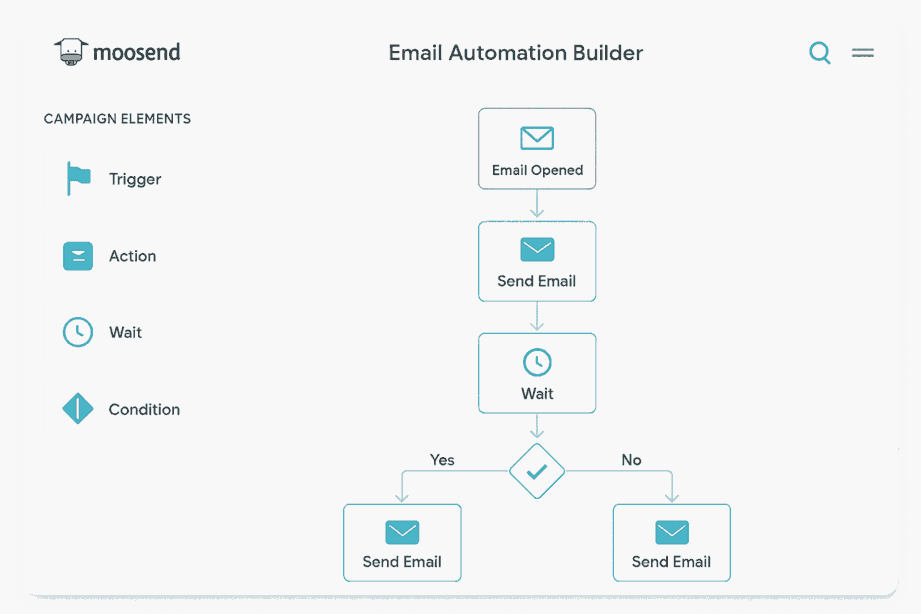 moosend

Email Automation Builder

CAMPAIGN ELEMENTS

Trigger

Action

Wait

Condition

Email Opened

Send Email

Wait

Yes

No

Send Email

Send Email